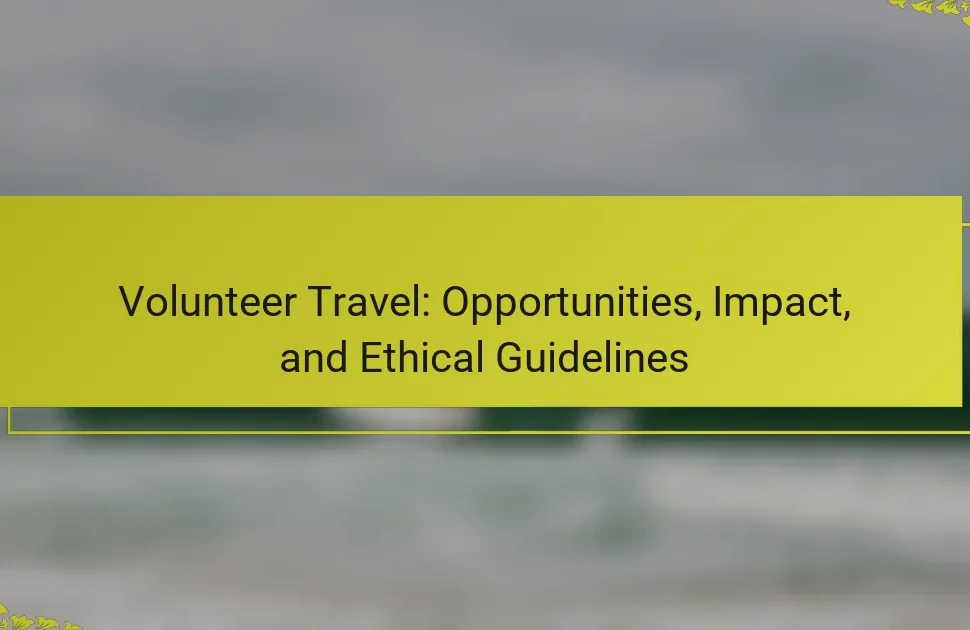 Volunteer Travel: Opportunities, Impact, and Ethical Guidelines